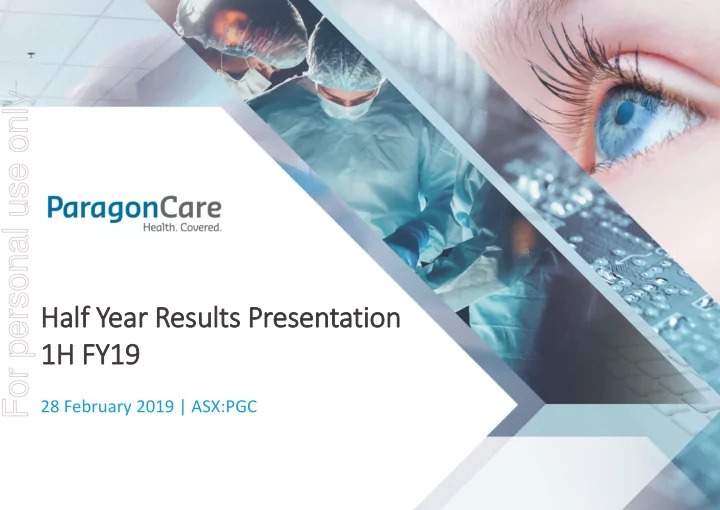 For personal use only

ParagonCare
Health. Covered.

Half Year Results Presentation
1H FY19

28 February 2019 | ASX:PGC